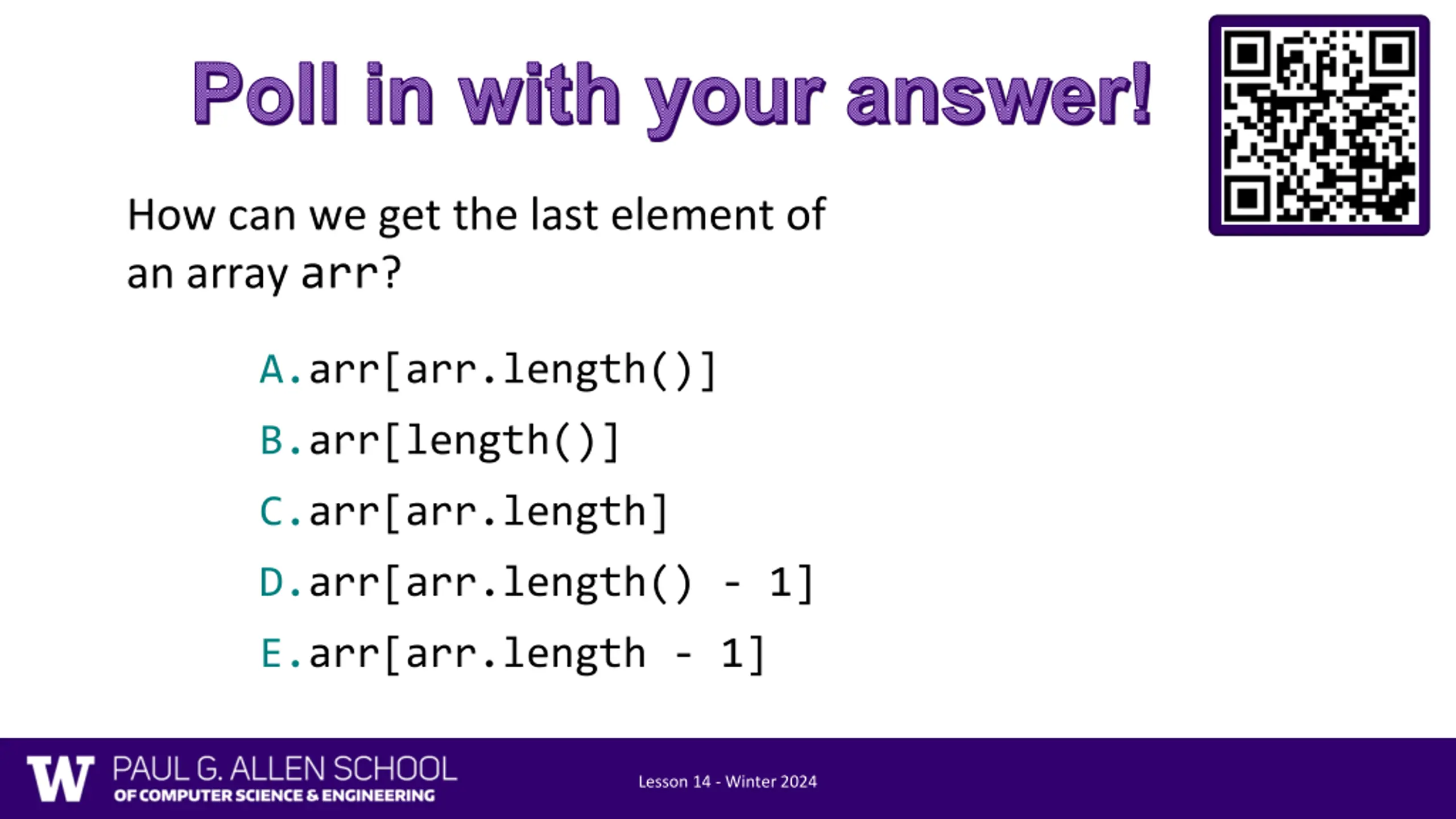 Poll in with your answer!

How can we get the last element of an array arr?

A. arr[arr.length()]

B. arr[length()]

C. arr[arr.length]

D. arr[arr.length() - 1]

E. arr[arr.length - 1]

W PAUL G. ALLEN SCHOOL OF COMPUTER SCIENCE & ENGINEERING

Lesson 14 - Winter 2024